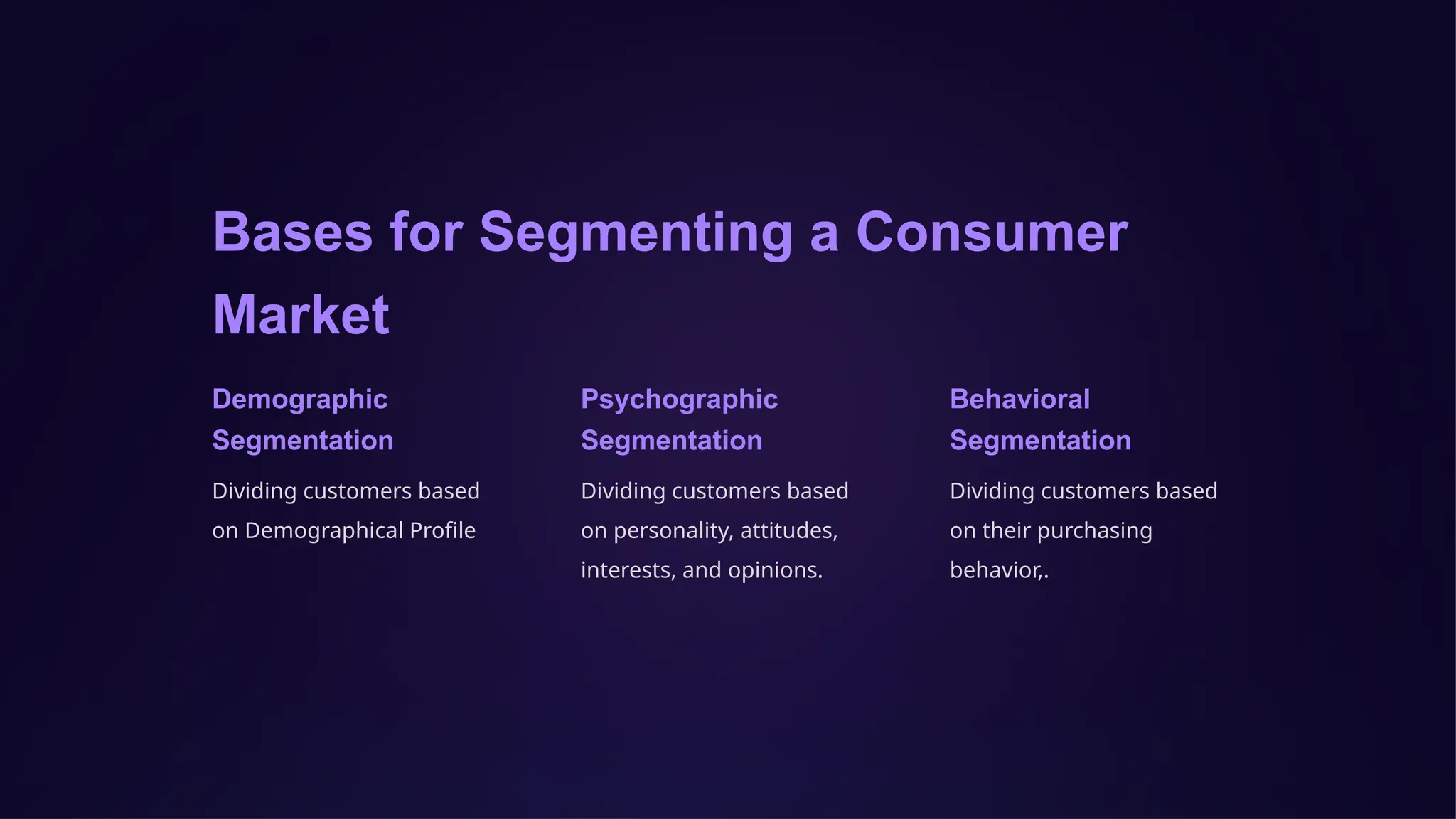 Bases for Segmenting a Consumer Market

Demographic Segmentation

Dividing customers based on Demographical Profile

Psychographic Segmentation

Dividing customers based on personality, attitudes, interests, and opinions.

Behavioral Segmentation

Dividing customers based on their purchasing behavior,.